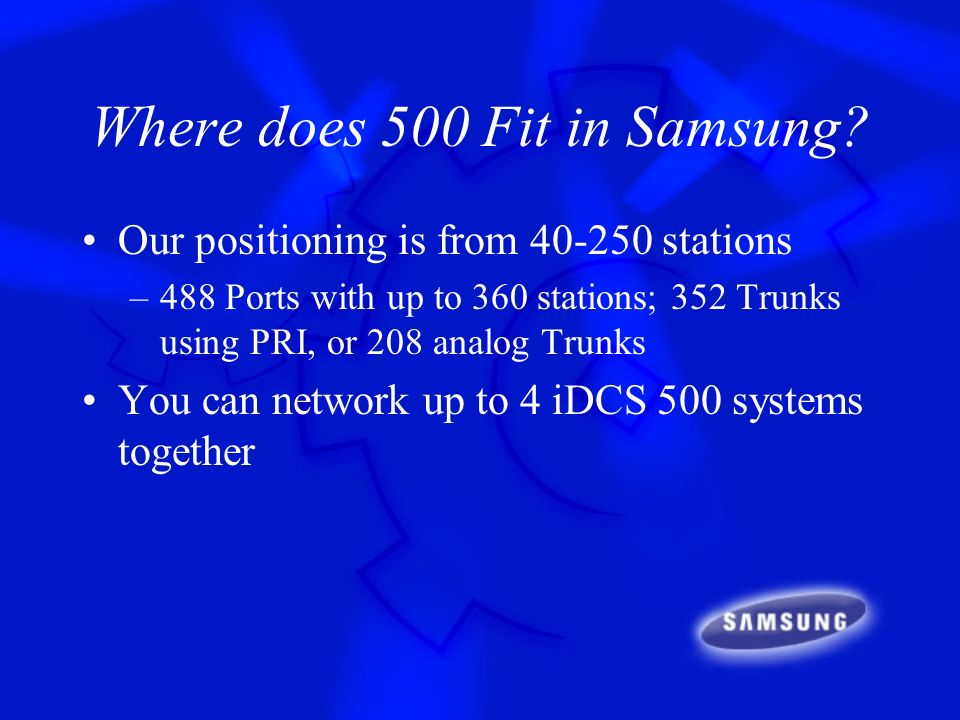 Where does 500 Fit in Samsung?

• Our positioning is from 40-250 stations

– 488 Ports with up to 360 stations; 352 Trunks using PRI, or 208 analog Trunks

• You can network up to 4 iDCS 500 systems together

SAMSUNG